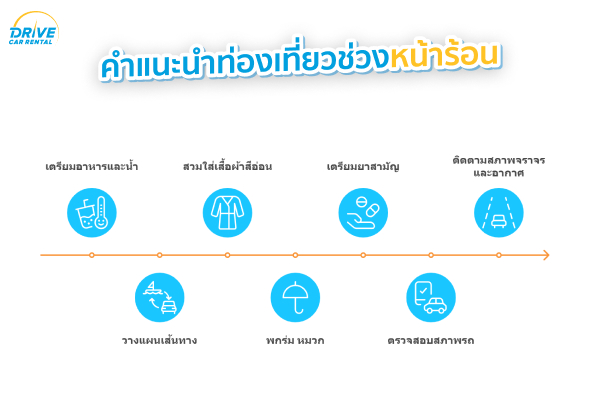 DRIVE
CAR RENTAL

คำแนะนำท่องเที่ยวช่วงหน้าร้อน

เตรียมอาหารและน้ำ

สวมใส่เสื้อผ้าสีอ่อน

เตรียมยาสามัญ

ติดตามสภาพจราจร และอากาศ

วางแผนเส้นทาง

พกร่ม หมวก

ตรวจสอบสภาพรถ